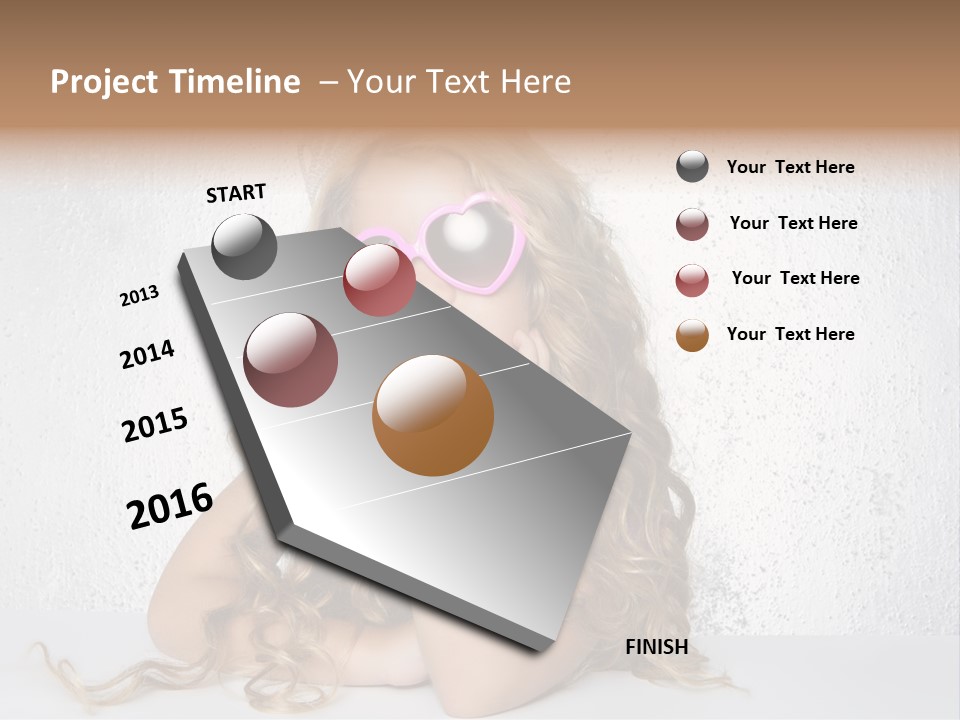 Project Timeline – Your Text Here

START

2013

2014

2015

2016

FINISH

Your Text Here

Your Text Here

Your Text Here

Your Text Here